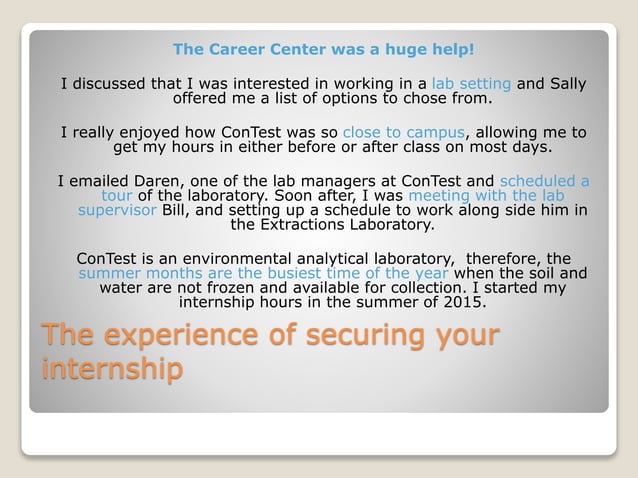 The Career Center was a huge help!

I discussed that I was interested in working in a lab setting and Sally offered me a list of options to chose from.

I really enjoyed how ConTest was so close to campus, allowing me to get my hours in either before or after class on most days.

I emailed Daren, one of the lab managers at ConTest and scheduled a tour of the laboratory. Soon after, I was meeting with the lab supervisor Bill, and setting up a schedule to work along side him in the Extractions Laboratory.

ConTest is an environmental analytical laboratory, therefore, the summer months are the busiest time of the year when the soil and water are not frozen and available for collection. I started my internship hours in the summer of 2015.

The experience of securing your internship